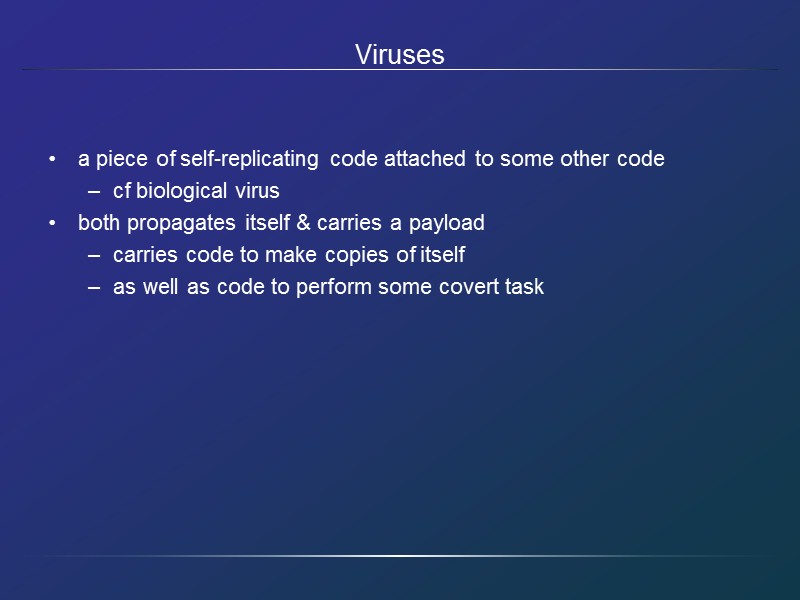 Viruses

• a piece of self-replicating code attached to some other code
  – cf biological virus
• both propagates itself & carries a payload
  – carries code to make copies of itself
  – as well as code to perform some covert task